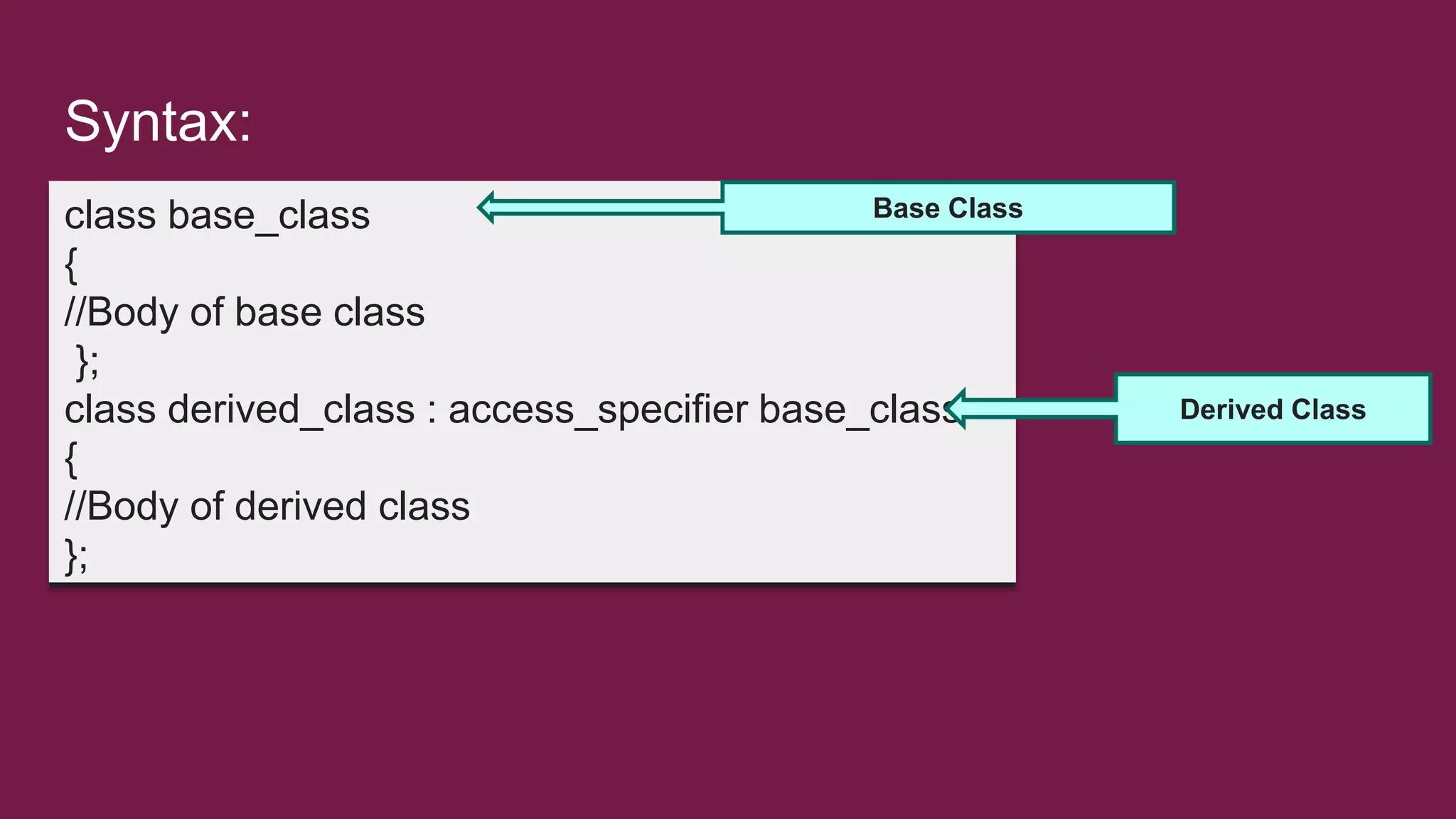 Syntax:

class base_class
{
//Body of base class
};
class derived_class : access_specifier base_class
{
//Body of derived class
};

Base Class

Derived Class